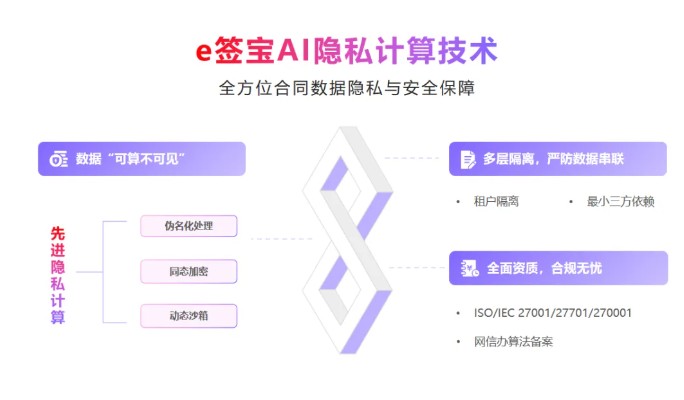 e签宝AI隐私计算技术

全方位合同数据隐私与安全保障

数据“可算不可见”

先进隐私计算

伪名化处理

同态加密

动态沙箱

多层隔离，严防数据串联

• 租户隔离

• 最小三方依赖

全面资质，合规无忧

• ISO/IEC 27001/27701/270001

• 网信办算法备案